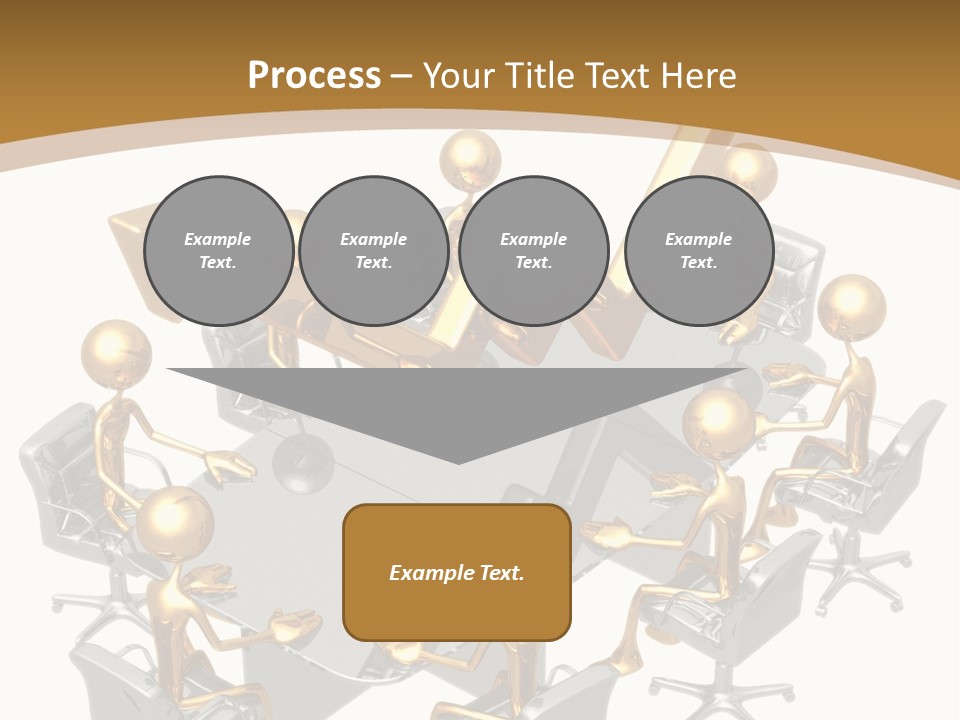 Process – Your Title Text Here

Example Text.

Example Text.

Example Text.

Example Text.

Example Text.